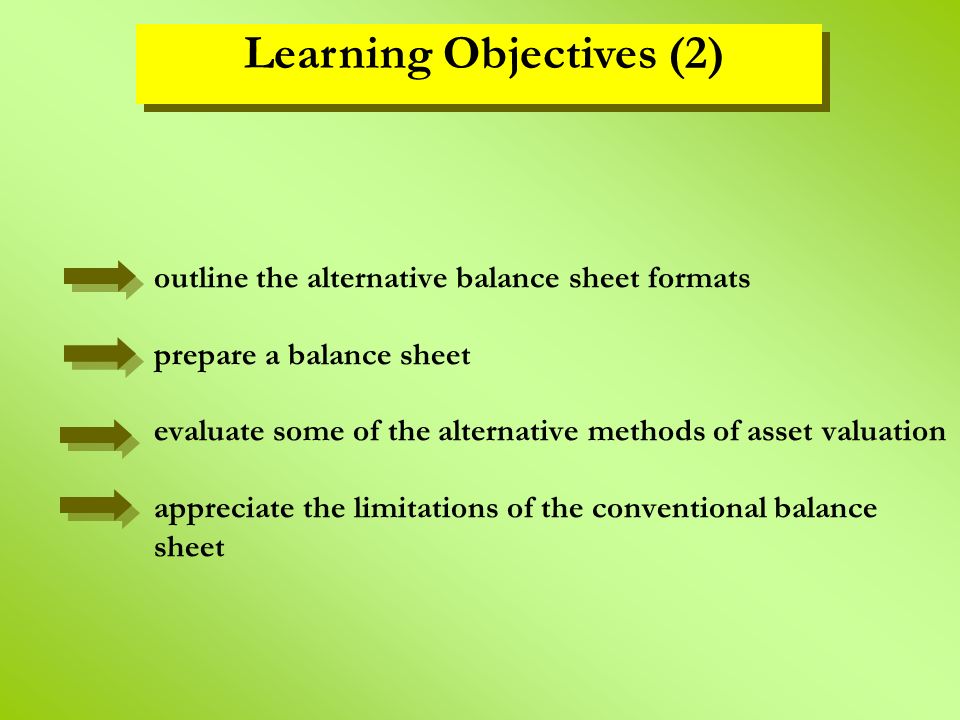 Learning Objectives (2)

outline the alternative balance sheet formats

prepare a balance sheet

evaluate some of the alternative methods of asset valuation

appreciate the limitations of the conventional balance sheet